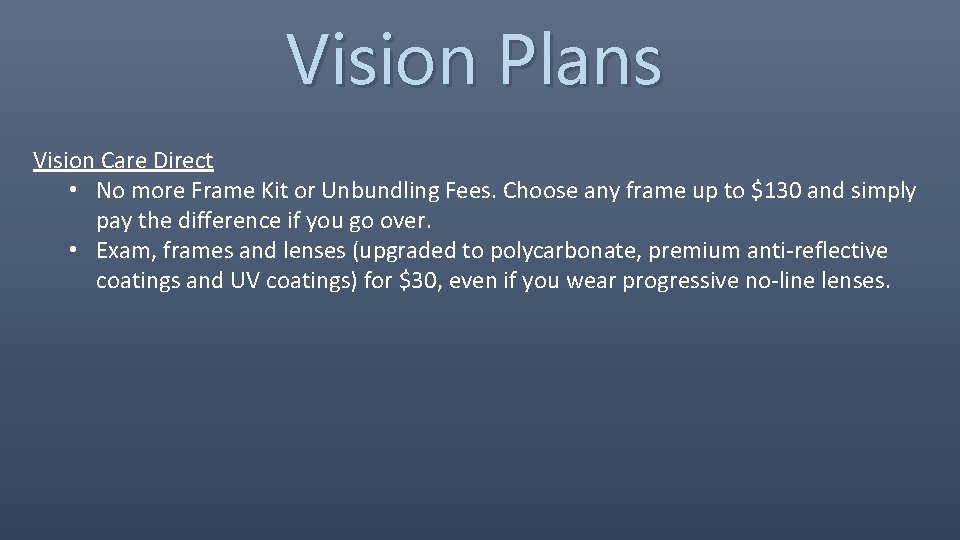 Vision Plans

Vision Care Direct

• No more Frame Kit or Unbundling Fees. Choose any frame up to \$130 and simply pay the difference if you go over.
• Exam, frames and lenses (upgraded to polycarbonate, premium anti-reflective coatings and UV coatings) for \$30, even if you wear progressive no-line lenses.